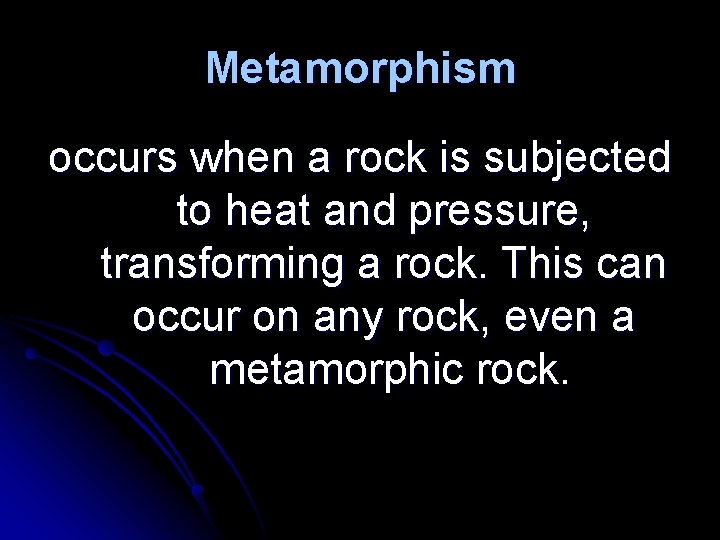 Metamorphism

occurs when a rock is subjected to heat and pressure, transforming a rock. This can occur on any rock, even a metamorphic rock.